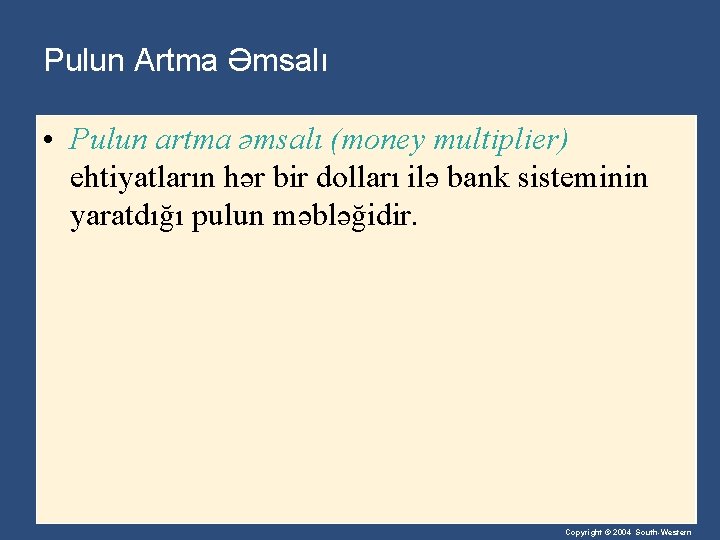 Pulun Artma Əmsalı

• Pulun artma əmsalı (money multiplier) ehtiyatların hər bir dolları ilə bank sisteminin yaratdığı pulun məbləğidir.

Copyright © 2004 South-Western